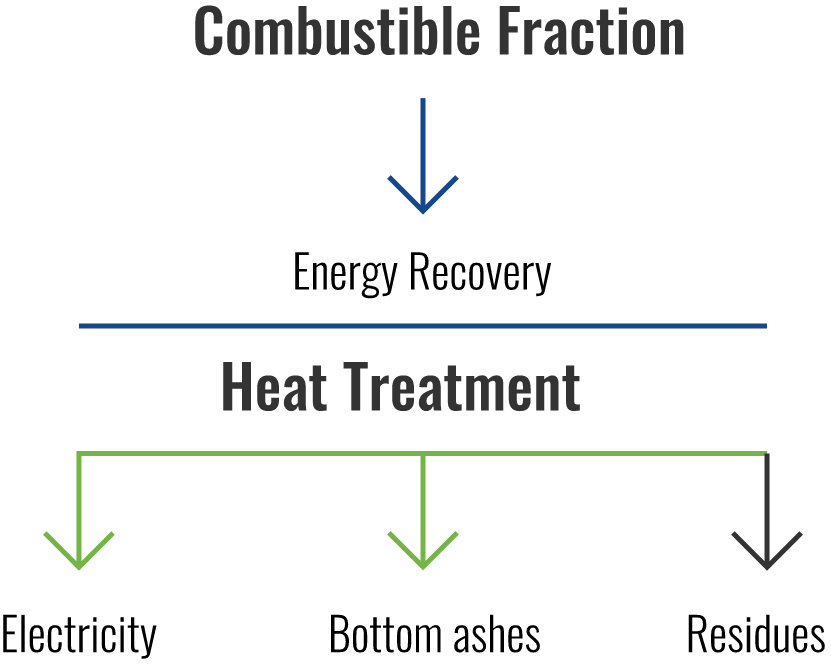 Combustible Fraction

Energy Recovery

Heat Treatment

Electricity

Bottom ashes

Residues